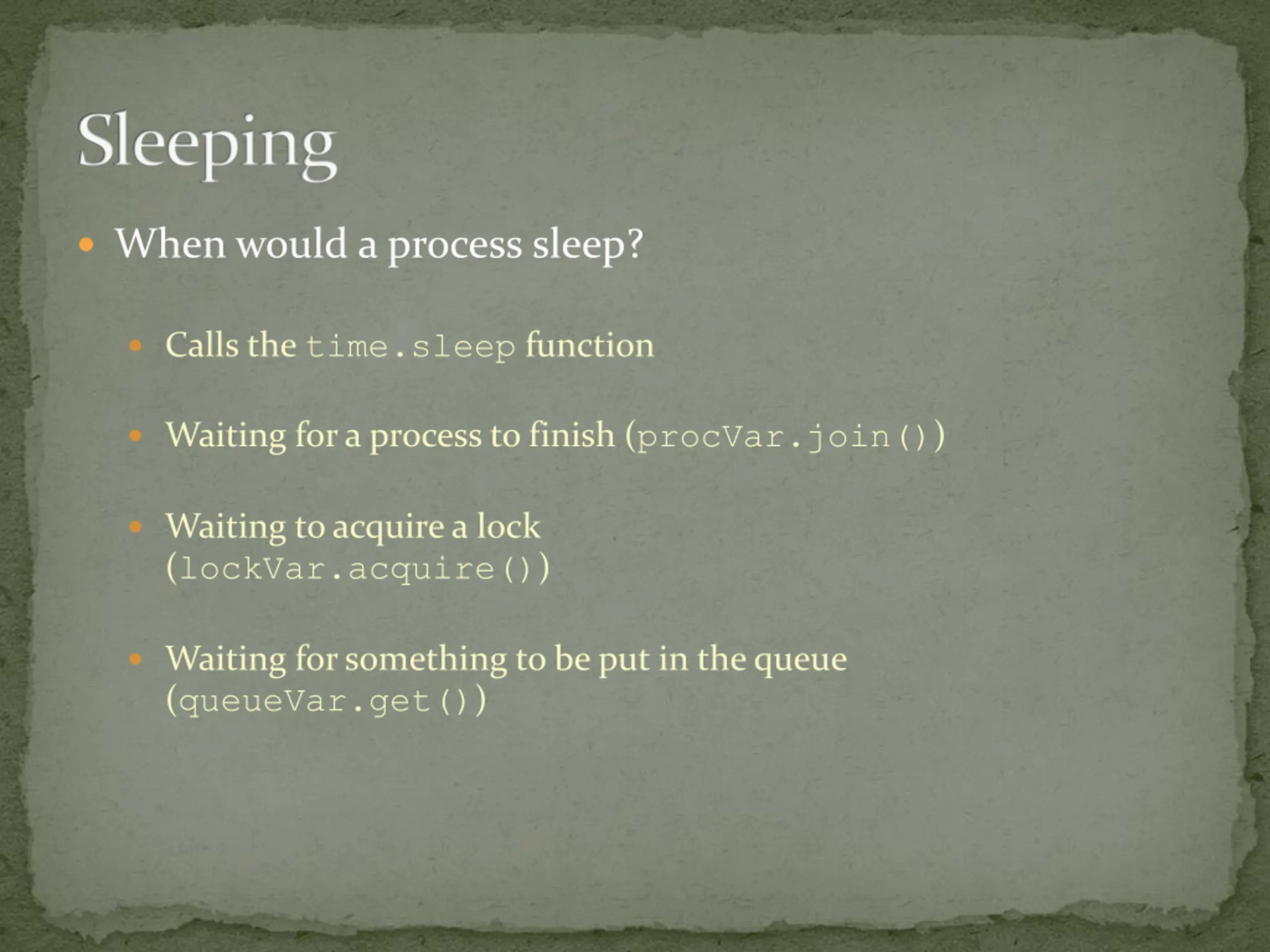 Sleeping

- When would a process sleep?
  - Calls the time.sleep function
  - Waiting for a process to finish (procVar.join())
  - Waiting to acquire a lock (lockVar.acquire())
  - Waiting for something to be put in the queue (queueVar.get())